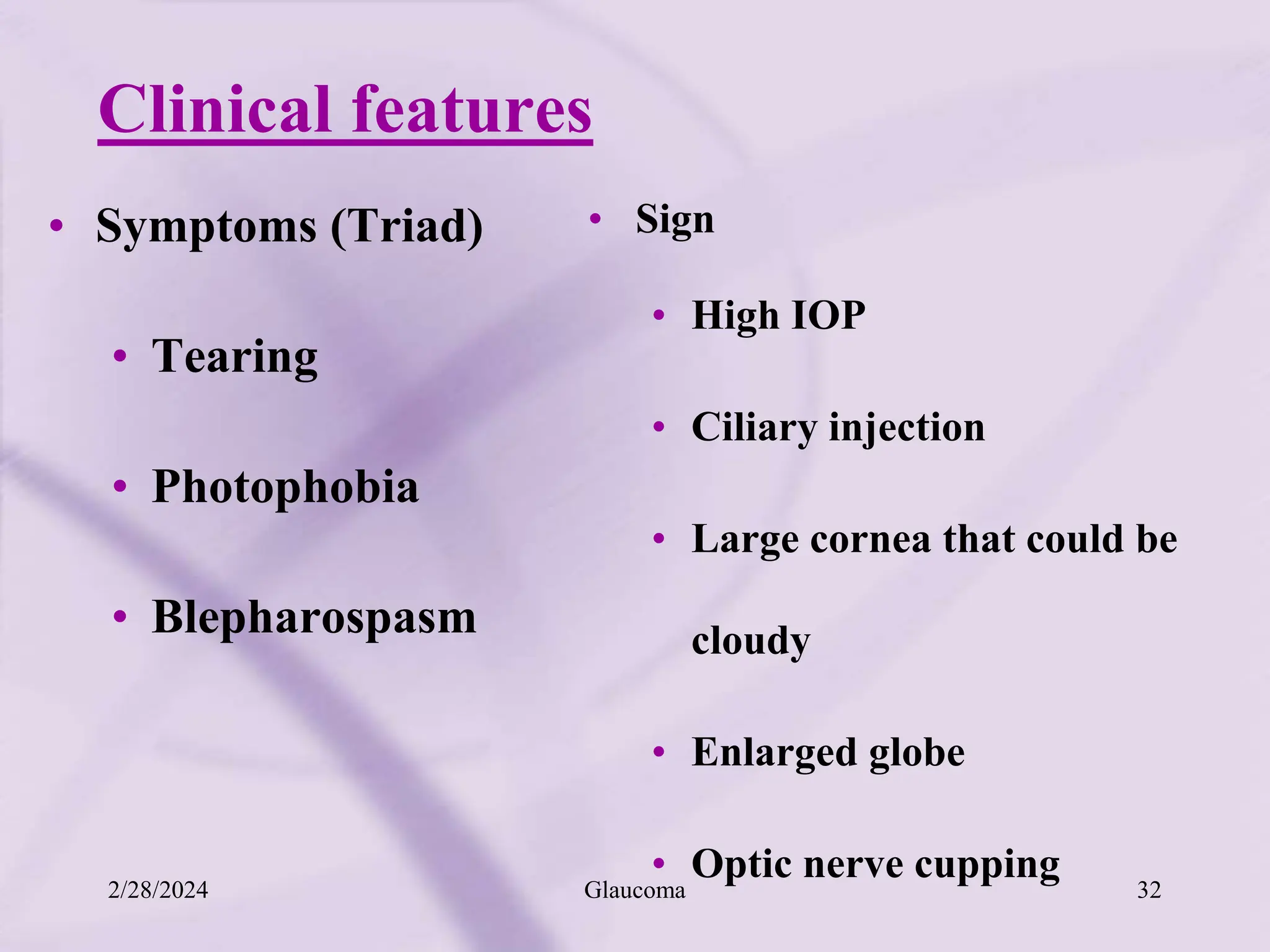 Clinical features

• Symptoms (Triad)
• Tearing
• Photophobia
• Blepharospasm

• Sign
• High IOP
• Ciliary injection
• Large cornea that could be cloudy
• Enlarged globe
• Optic nerve cupping

2/28/2024
Glaucoma
32